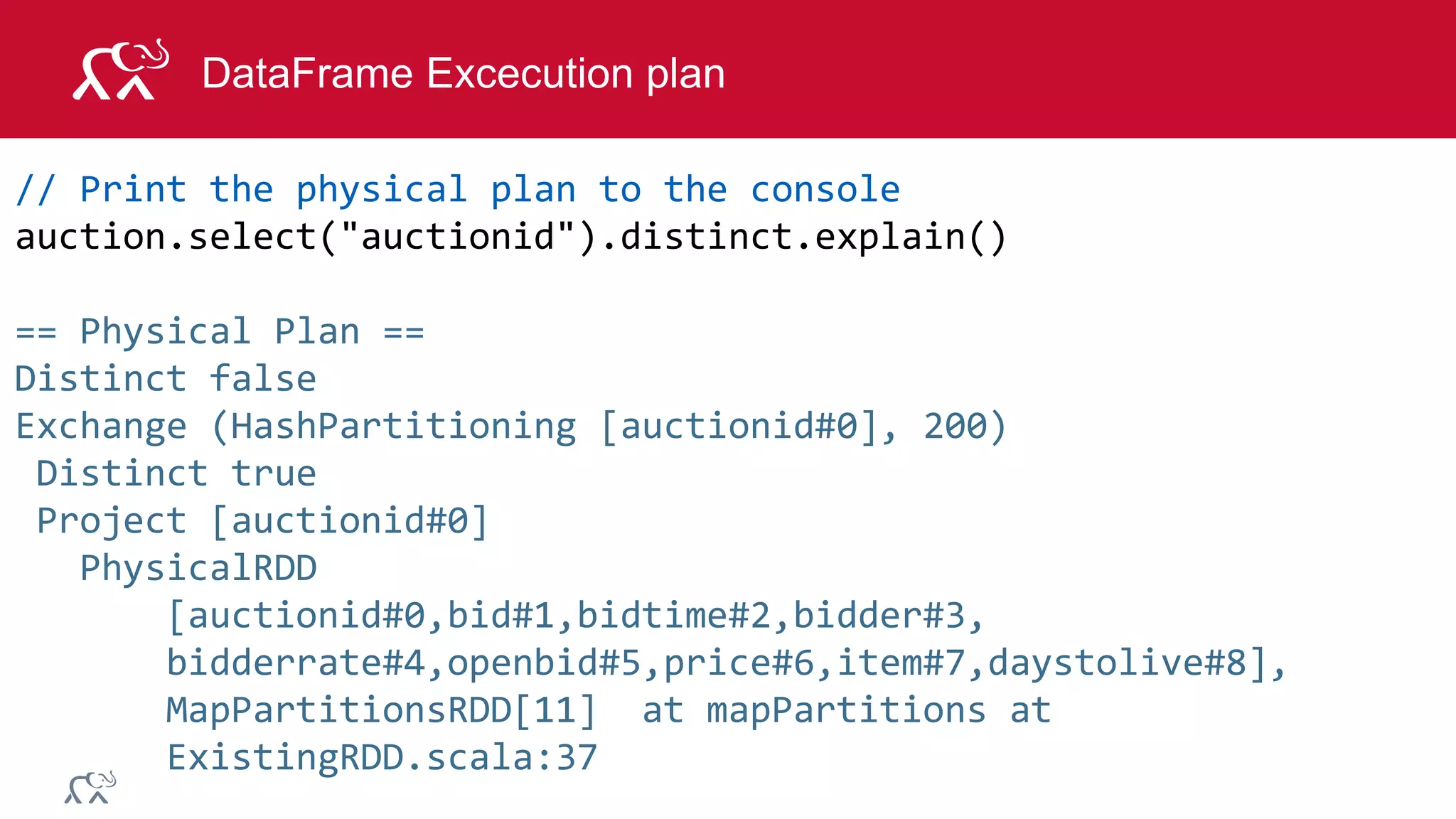 DataFrame Excecution plan

// Print the physical plan to the console
auction.select("auctionid").distinct.explain()

== Physical Plan ==
Distinct false
Exchange (HashPartitioning [auctionid#0], 200)
 Distinct true
 Project [auctionid#0]
   PhysicalRDD
       [auctionid#0,bid#1,bidtime#2,bidder#3,
       bidderrate#4,openbid#5,price#6,item#7,daystolive#8],
       MapPartitionsRDD[11]  at mapPartitions at
       ExistingRDD.scala:37